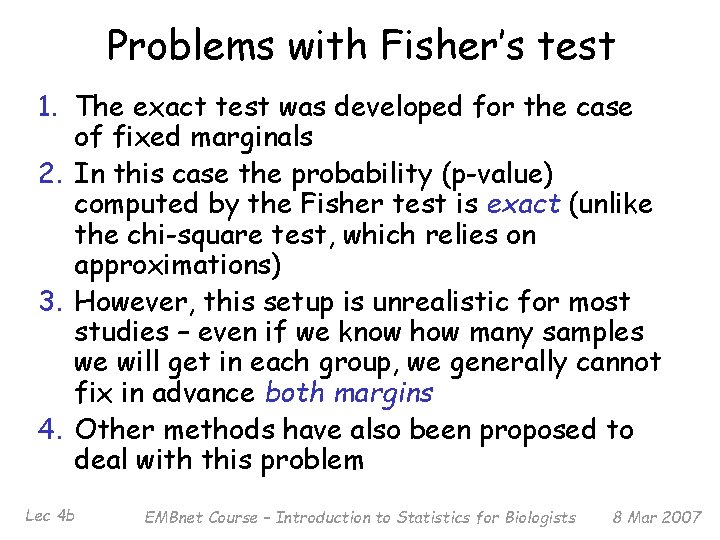 Problems with Fisher's test

1. The exact test was developed for the case of fixed marginals
2. In this case the probability (p-value) computed by the Fisher test is exact (unlike the chi-square test, which relies on approximations)
3. However, this setup is unrealistic for most studies – even if we know how many samples we will get in each group, we generally cannot fix in advance both margins
4. Other methods have also been proposed to deal with this problem

Lec 4b EMBnet Course – Introduction to Statistics for Biologists 8 Mar 2007